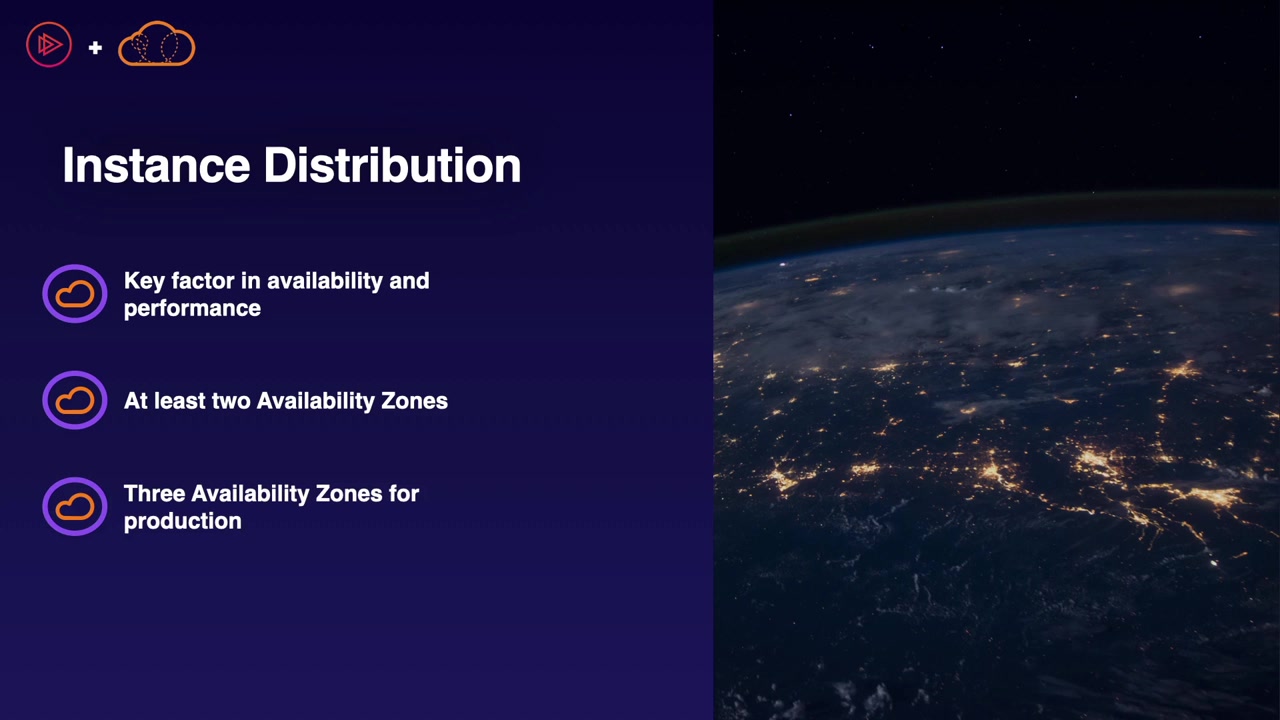 +

Instance Distribution

Key factor in availability and performance

At least two Availability Zones

Three Availability Zones for production